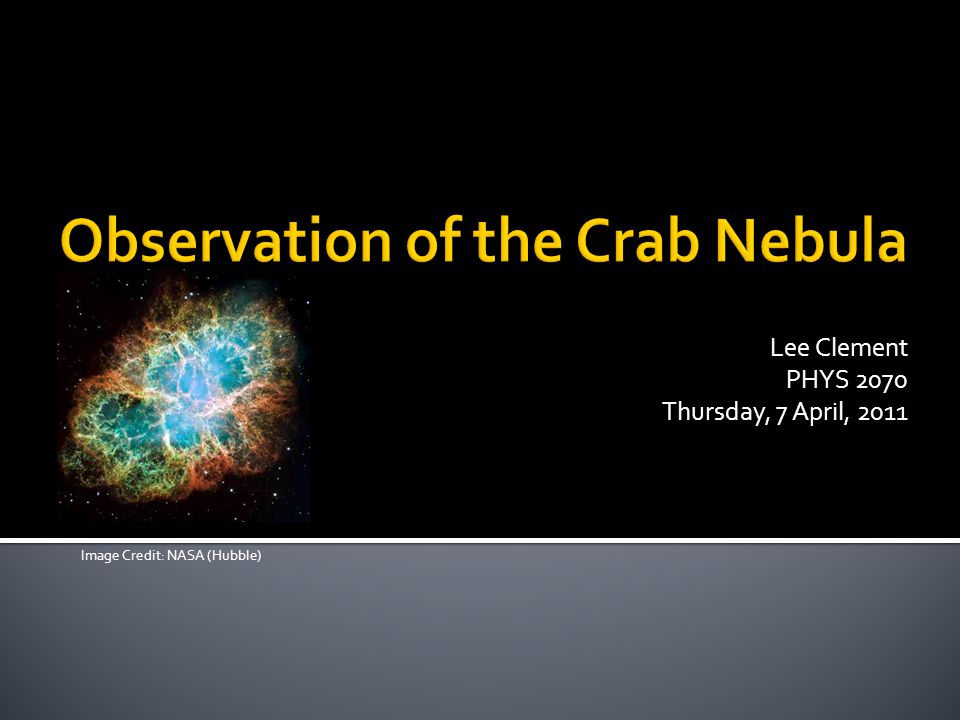 Observation of the Crab Nebula

Lee Clement
PHYS 2070
Thursday, 7 April, 2011

Image Credit: NASA (Hubble)